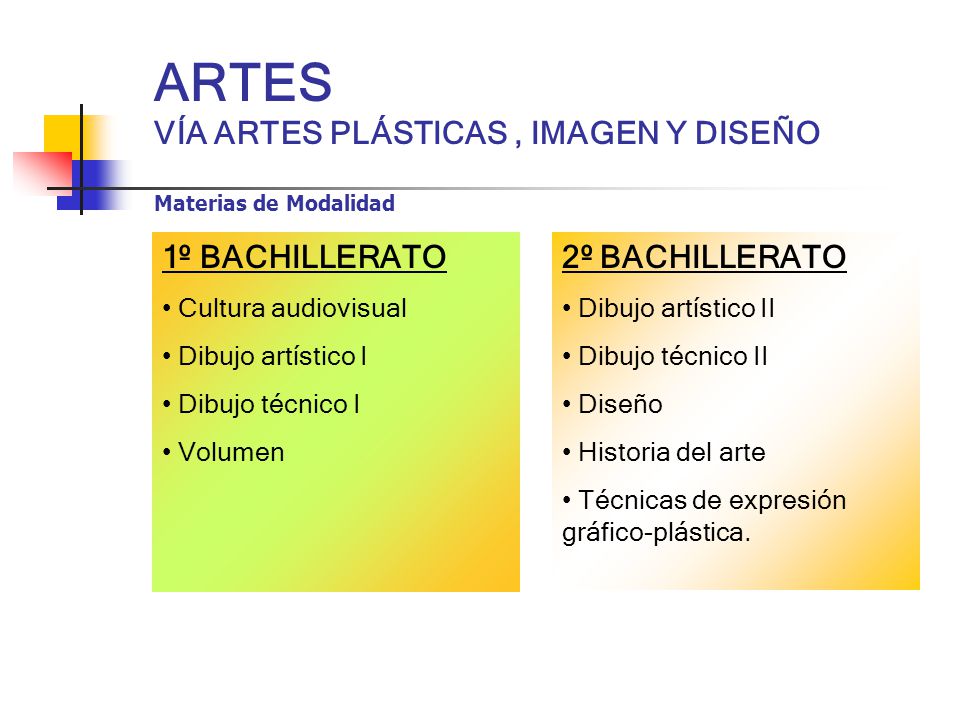 ARTES
VÍA ARTES PLÁSTICAS , IMAGEN Y DISEÑO

Materias de Modalidad

1º BACHILLERATO

• Cultura audiovisual

• Dibujo artístico I

• Dibujo técnico I

• Volumen

2º BACHILLERATO

• Dibujo artístico II

• Dibujo técnico II

• Diseño

• Historia del arte

• Técnicas de expresión gráfico-plástica.